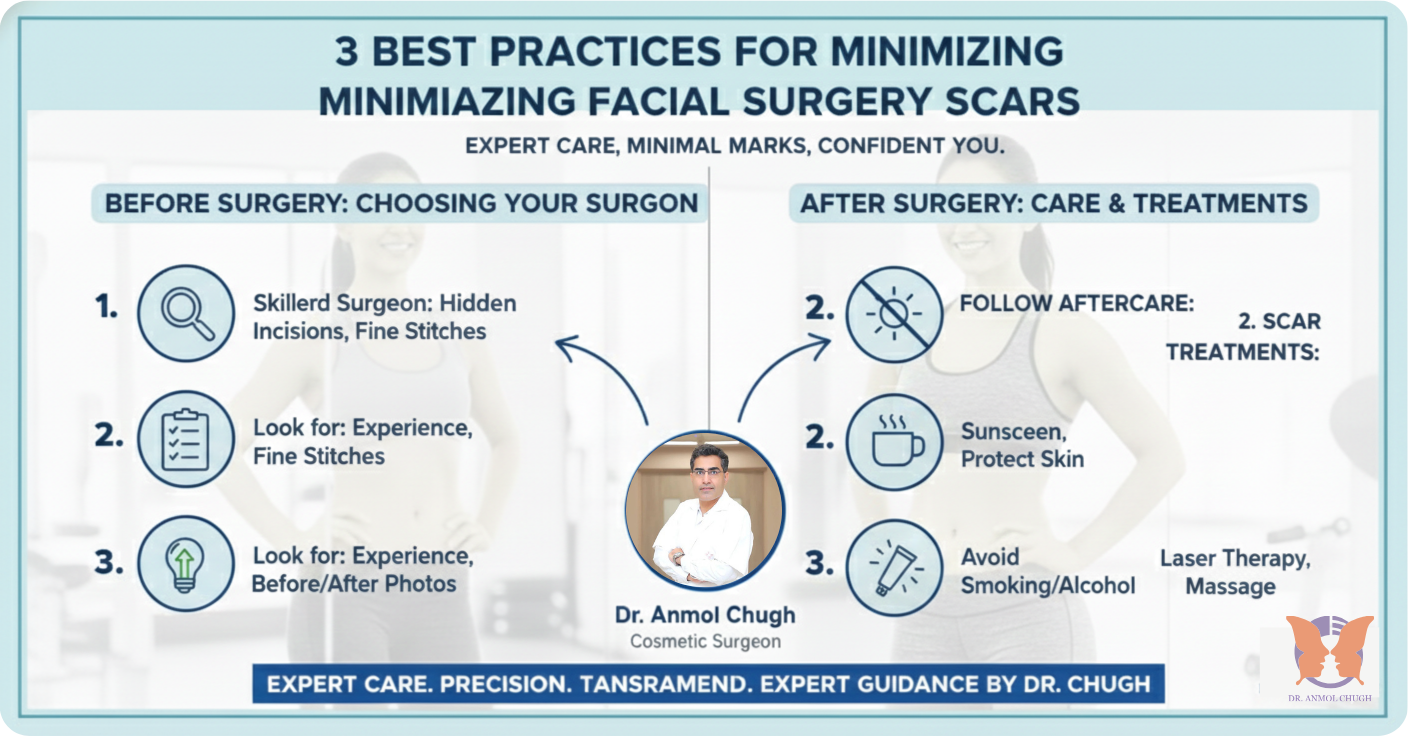 3 BEST PRACTICES FOR MINIMIZING MINIMIAZING FACIAL SURGERY SCARS

EXPERT CARE, MINIMAL MARKS, CONFIDENT YOU.

BEFORE SURGERY: CHOOSING YOUR SURGON

1. Skillerd Surgeon: Hidden Incisions, Fine Stitches

2. Look for: Experience, Fine Stitches

3. Look for: Experience, Before/After Photos

AFTER SURGERY: CARE & TREATMENTS

2. FOLLOW AFTERCARE:

2. SCAR TREATMENTS:

2. Sunsceen, Protect Skin

3. Avoid Smoking/Alcohol

Laser Therapy, Massage

Dr. Anmol Chugh
Cosmetic Surgeon

EXPERT CARE. PRECISION. TANSRAMEND. EXPERT GUIDANCE BY DR. CHUGH

DR. ANMOL CHUGH